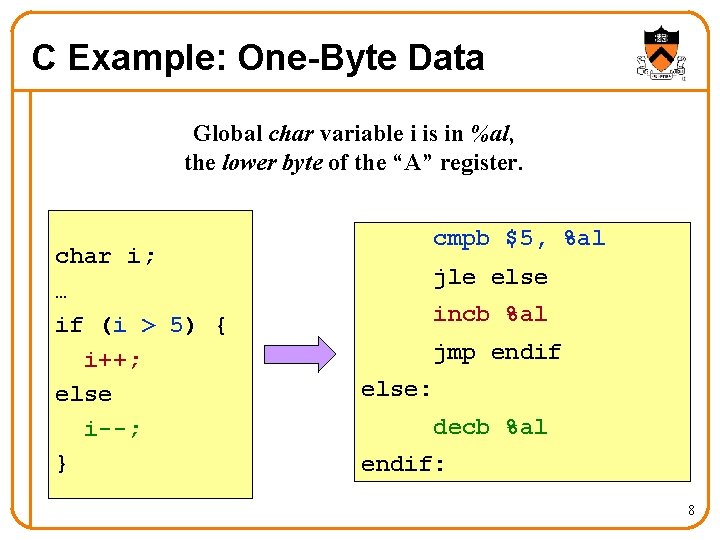 C Example: One-Byte Data

Global char variable i is in %al, the lower byte of the "A" register.

char i;
…
if (i > 5) {
  i++;
else
  i--;
}

cmpb $5, %al
jle else
incb %al
jmp endif
else:
decb %al
endif:

8